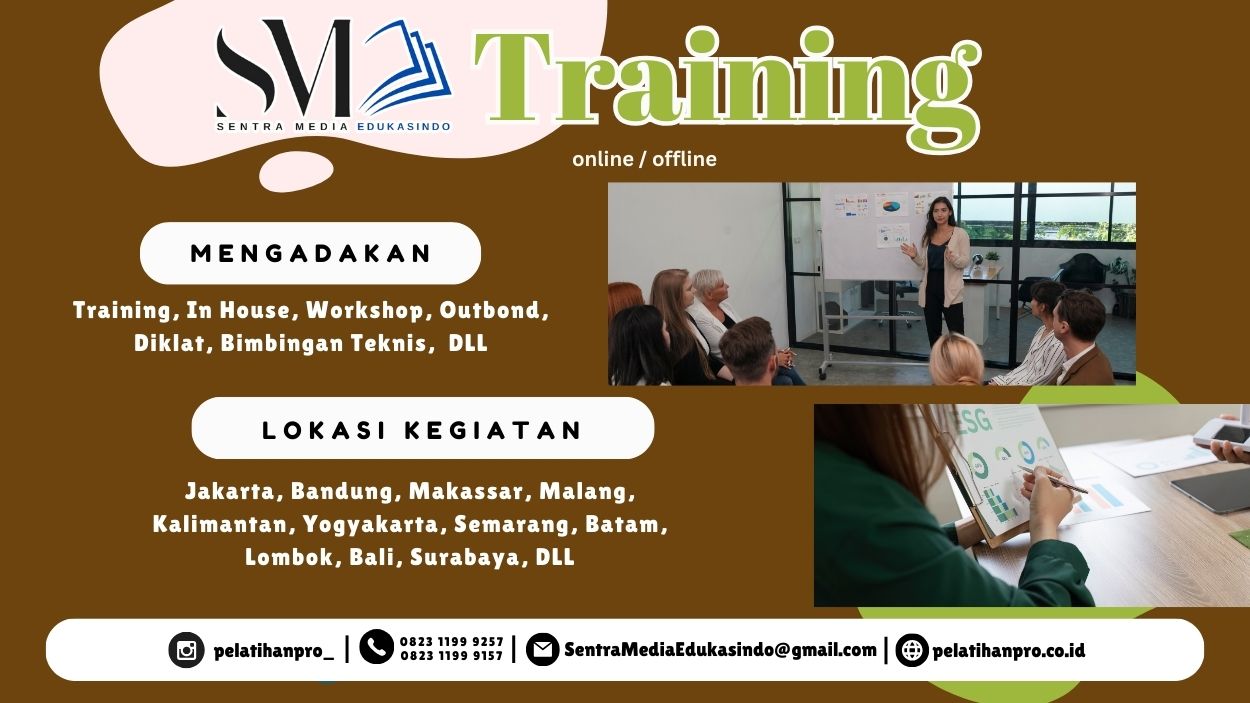 SM
SENTRA MEDIA EDUKASINDO

Training
online / offline

MENGADAKAN

Training, In House, Workshop, Outbond, Diklat, Bimbingan Teknis, DLL

LOKASI KEGIATAN

Jakarta, Bandung, Makassar, Malang, Kalimantan, Yogyakarta, Semarang, Batam, Lombok, Bali, Surabaya, DLL

ESG

pelatihanpro_ | 0823 1199 9257 0823 1199 9157 | SentraMediaEdukasindo@gmail.com | pelatihanpro.co.id